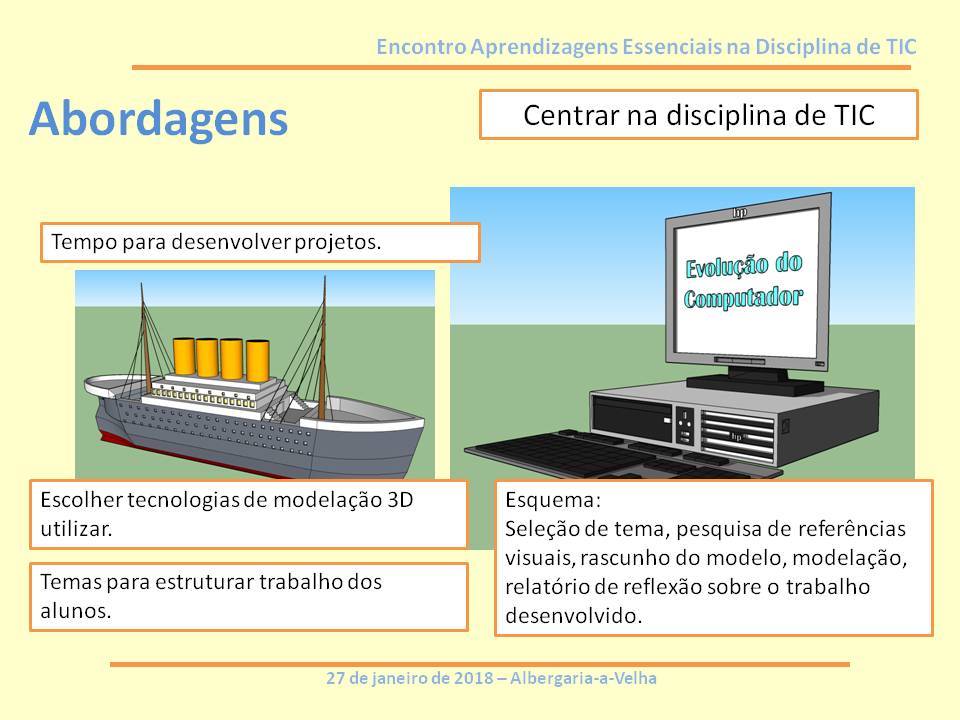 Encontro Aprendizagens Essenciais na Disciplina de TIC

Abordagens

Centrar na disciplina de TIC

Tempo para desenvolver projetos.

hp

Evolução do Computador

hp

Escolher tecnologias de modelação 3D utilizar.

Temas para estruturar trabalho dos alunos.

Esquema:
Seleção de tema, pesquisa de referências visuais, rascunho do modelo, modelação, relatório de reflexão sobre o trabalho desenvolvido.

27 de janeiro de 2018 – Albergaria-a-Velha